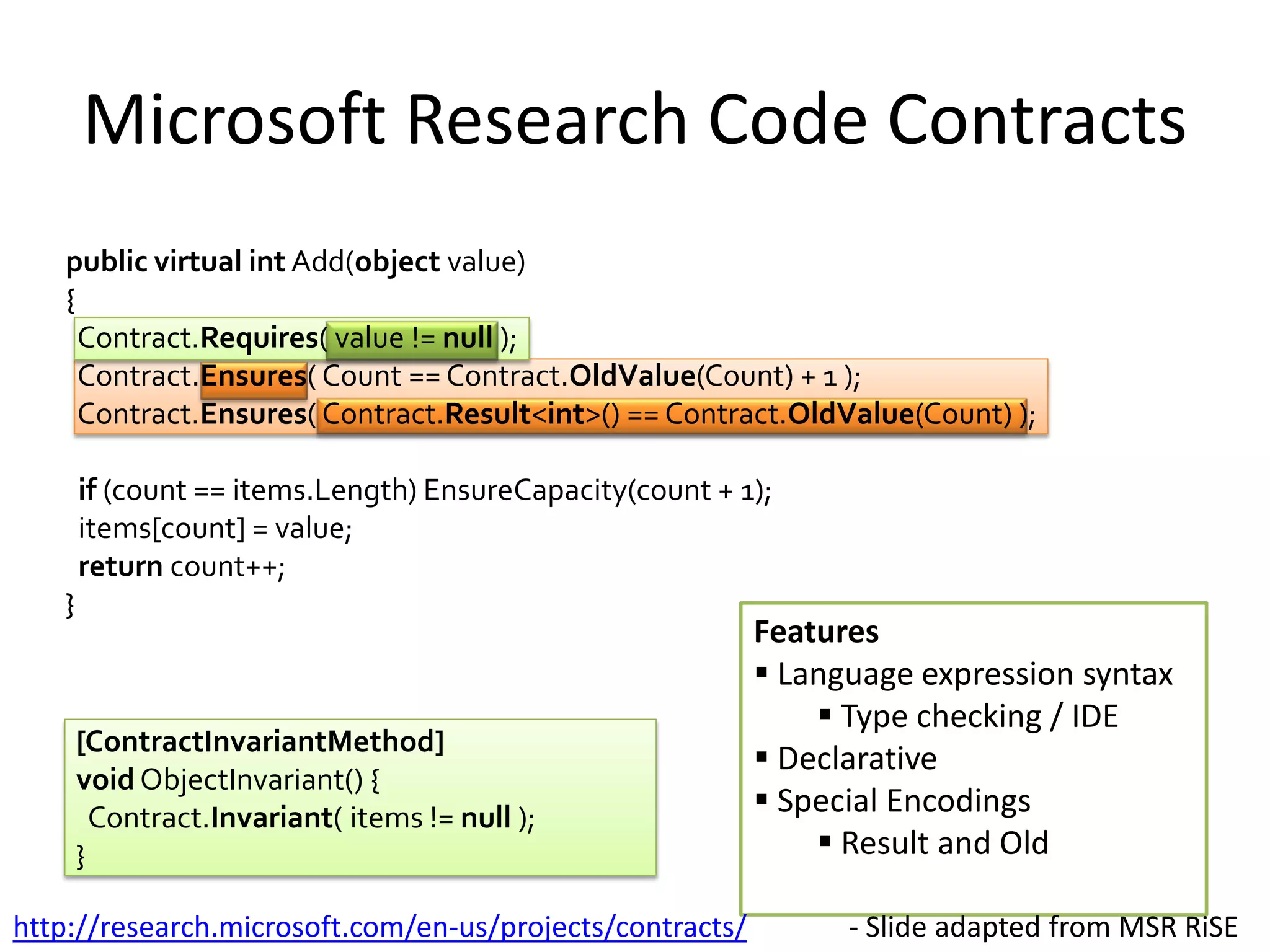 Microsoft Research Code Contracts

public virtual int Add(object value)
{
Contract.Requires( value != null );
Contract.Ensures( Count == Contract.OldValue(Count) + 1 );
Contract.Ensures( Contract.Result<int>() == Contract.OldValue(Count) );

if (count == items.Length) EnsureCapacity(count + 1);
items[count] = value;
return count++;
}

[ContractInvariantMethod]
void ObjectInvariant() {
Contract.Invariant( items != null );
}

Features
▪ Language expression syntax
▪ Type checking / IDE
▪ Declarative
▪ Special Encodings
▪ Result and Old

http://research.microsoft.com/en-us/projects/contracts/

- Slide adapted from MSR RiSE